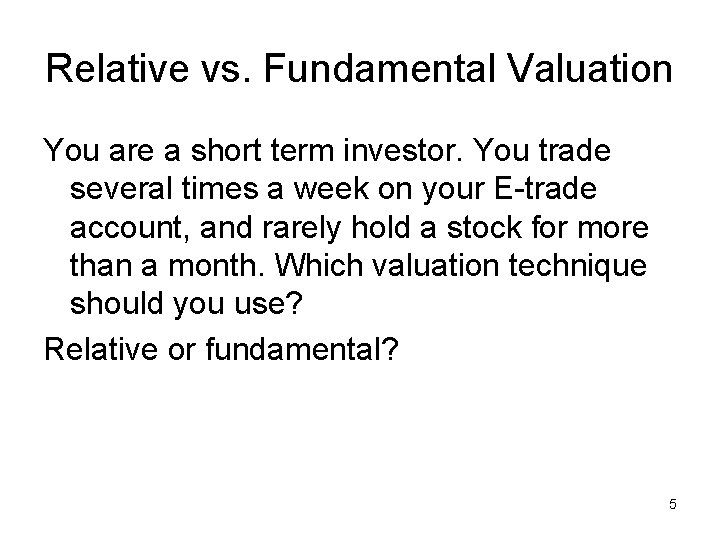 Relative vs. Fundamental Valuation

You are a short term investor. You trade several times a week on your E-trade account, and rarely hold a stock for more than a month. Which valuation technique should you use?

Relative or fundamental?

5